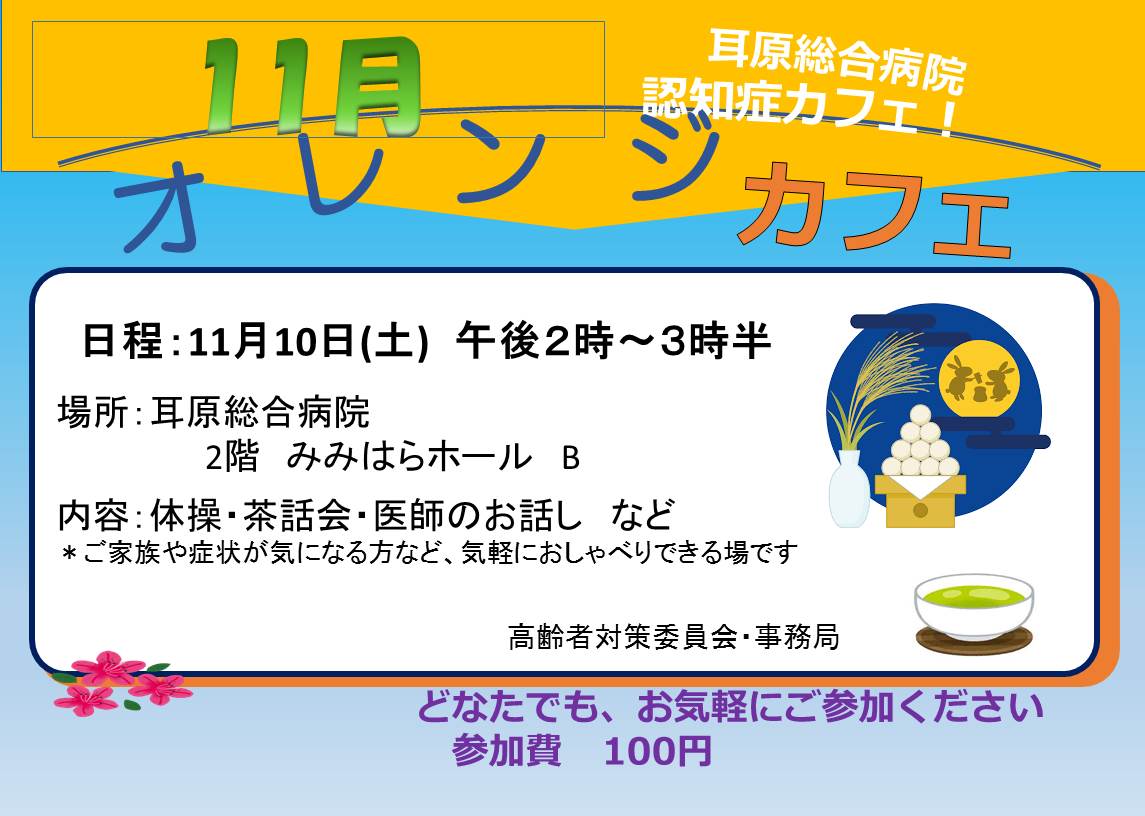 11月

耳原総合病院
認知症カフェ！

オレンジ カフェ

日程：11月10日(土) 午後2時～3時半

場所：耳原総合病院
2階 みみはらホール B

内容：体操・茶話会・医師のお話し など
＊ご家族や症状が気になる方など、気軽におしゃべりできる場です

高齢者対策委員会・事務局

どなたでも、お気軽にご参加ください
参加費 100円